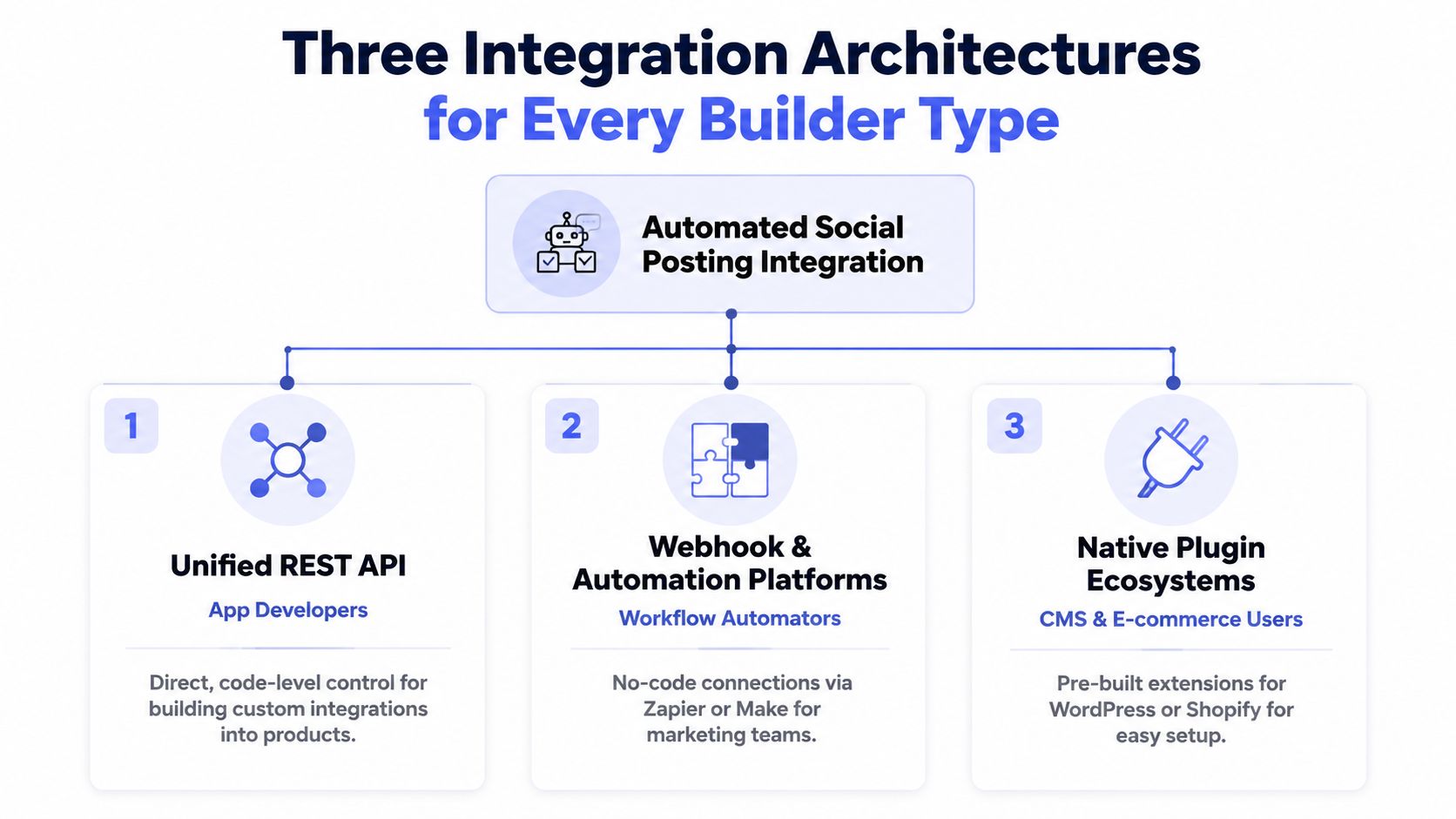 Three Integration Architectures
for Every Builder Type

Automated Social Posting Integration

1

Unified REST API

App Developers

Direct, code-level control for building custom integrations into products.

2

Webhook & Automation Platforms

Workflow Automators

No-code connections via Zapier or Make for marketing teams.

3

Native Plugin Ecosystems

CMS & E-commerce Users

Pre-built extensions for WordPress or Shopify for easy setup.